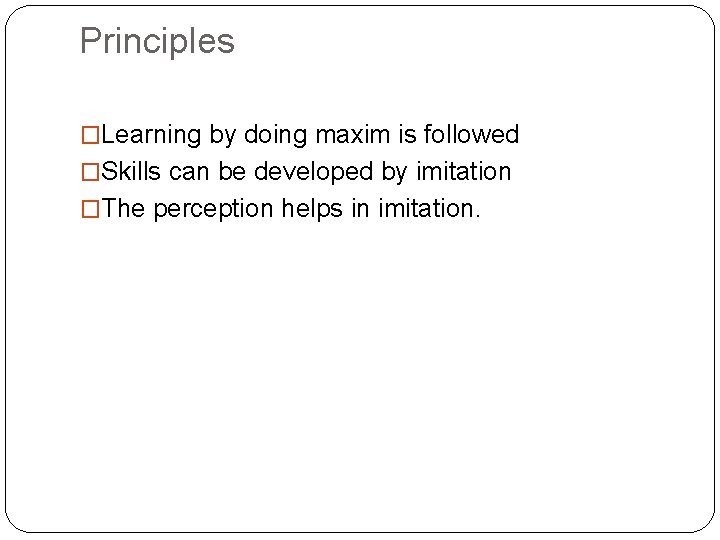 Principles

□Learning by doing maxim is followed
□Skills can be developed by imitation
□The perception helps in imitation.